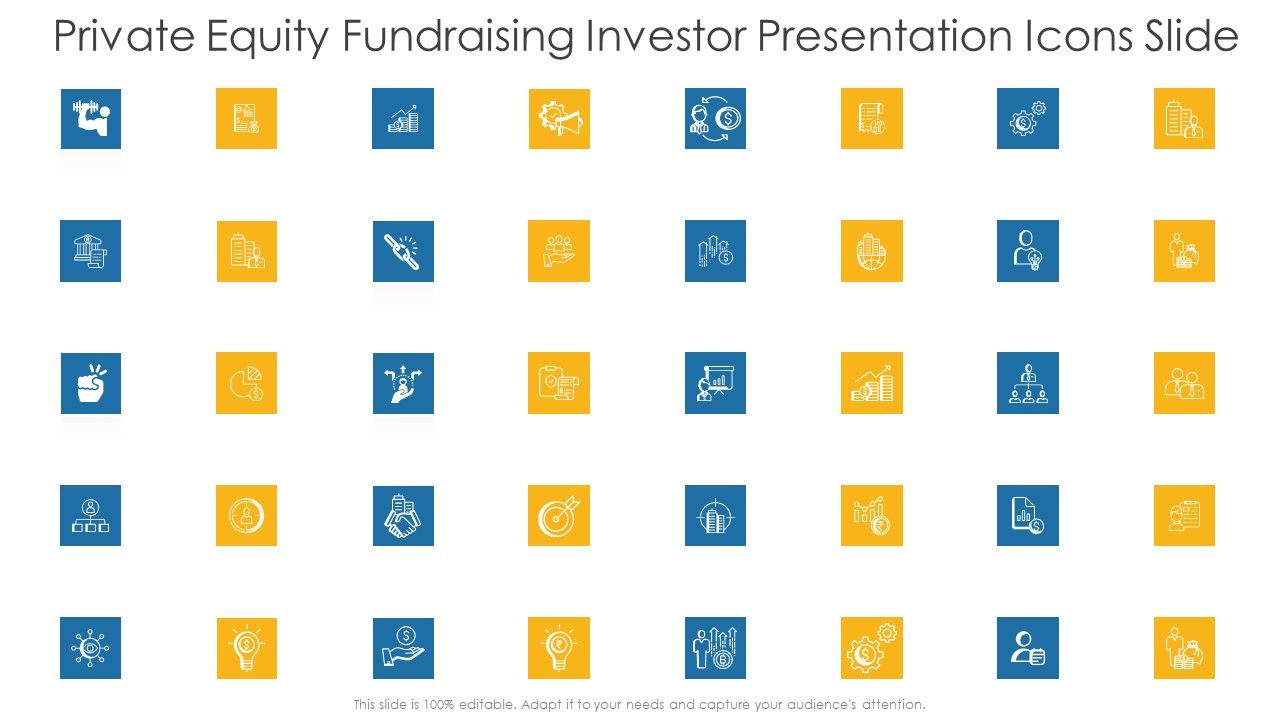 Private Equity Fundraising Investor Presentation Icons Slide

This slide is 100% editable. Adapt it to your needs and capture your audience's attention.